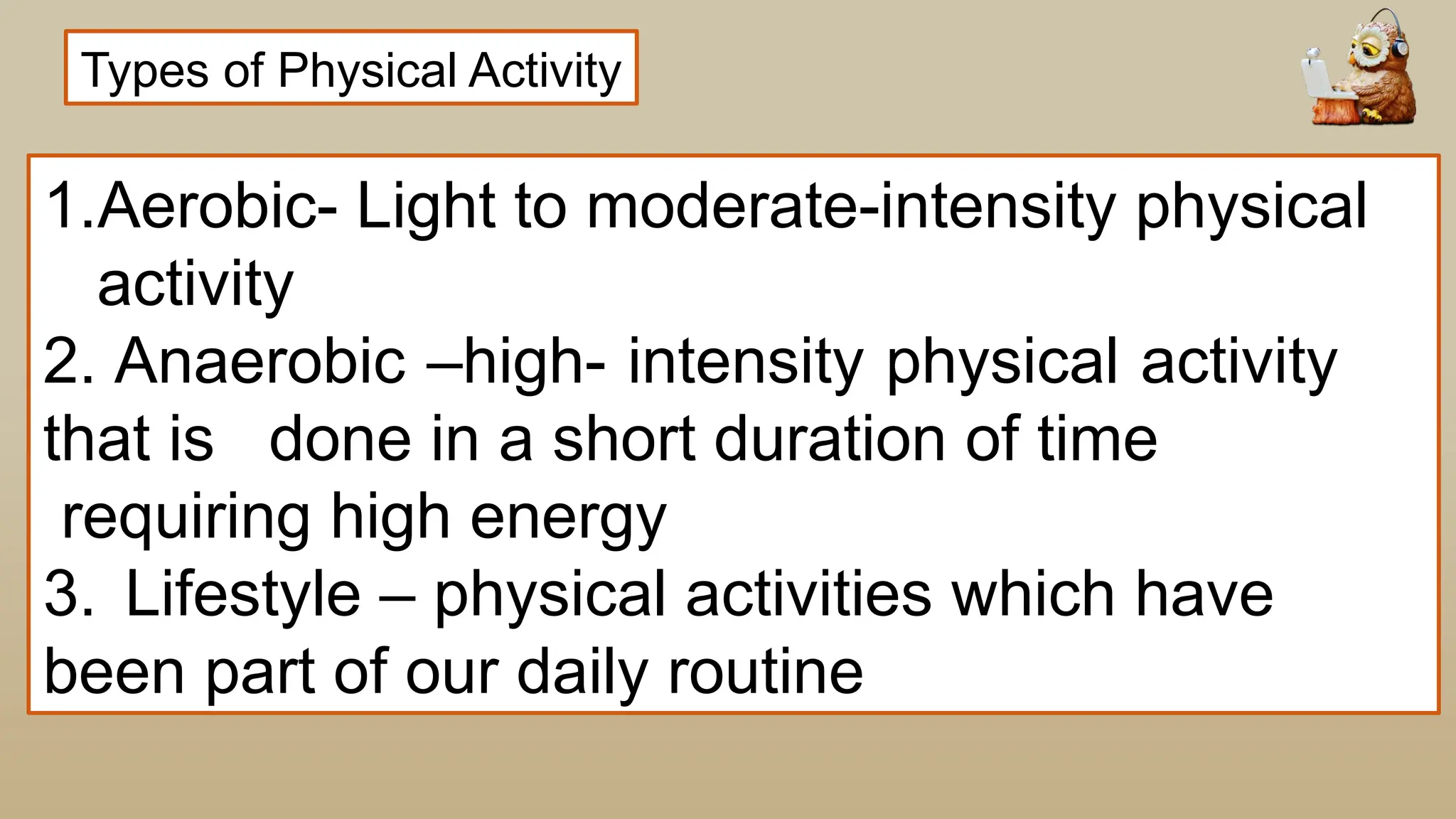 Types of Physical Activity

1.Aerobic- Light to moderate-intensity physical activity
2. Anaerobic –high- intensity physical activity that is done in a short duration of time requiring high energy
3. Lifestyle – physical activities which have been part of our daily routine